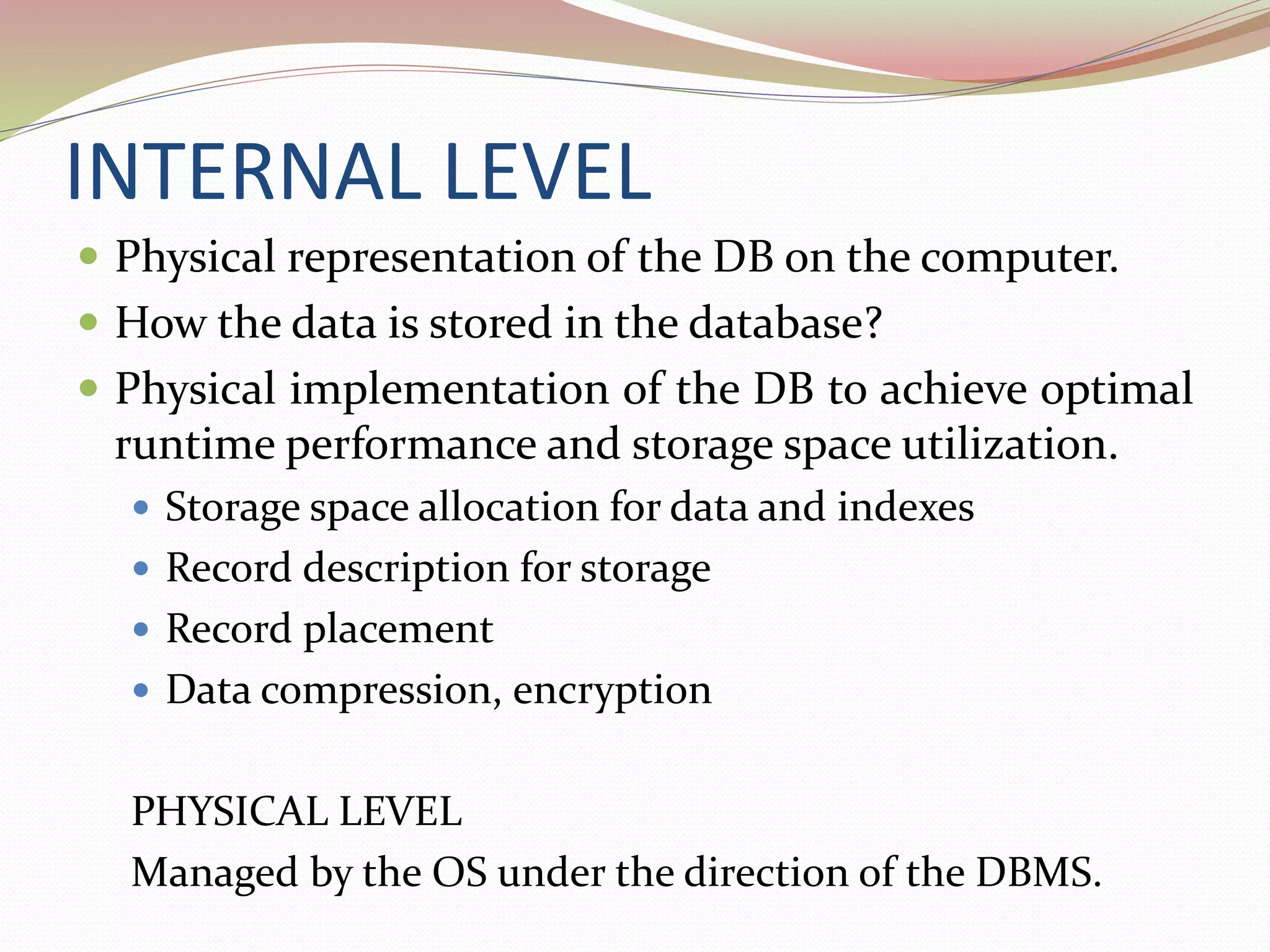 INTERNAL LEVEL

- Physical representation of the DB on the computer.
- How the data is stored in the database?
- Physical implementation of the DB to achieve optimal runtime performance and storage space utilization.
  - Storage space allocation for data and indexes
  - Record description for storage
  - Record placement
  - Data compression, encryption

PHYSICAL LEVEL

Managed by the OS under the direction of the DBMS.